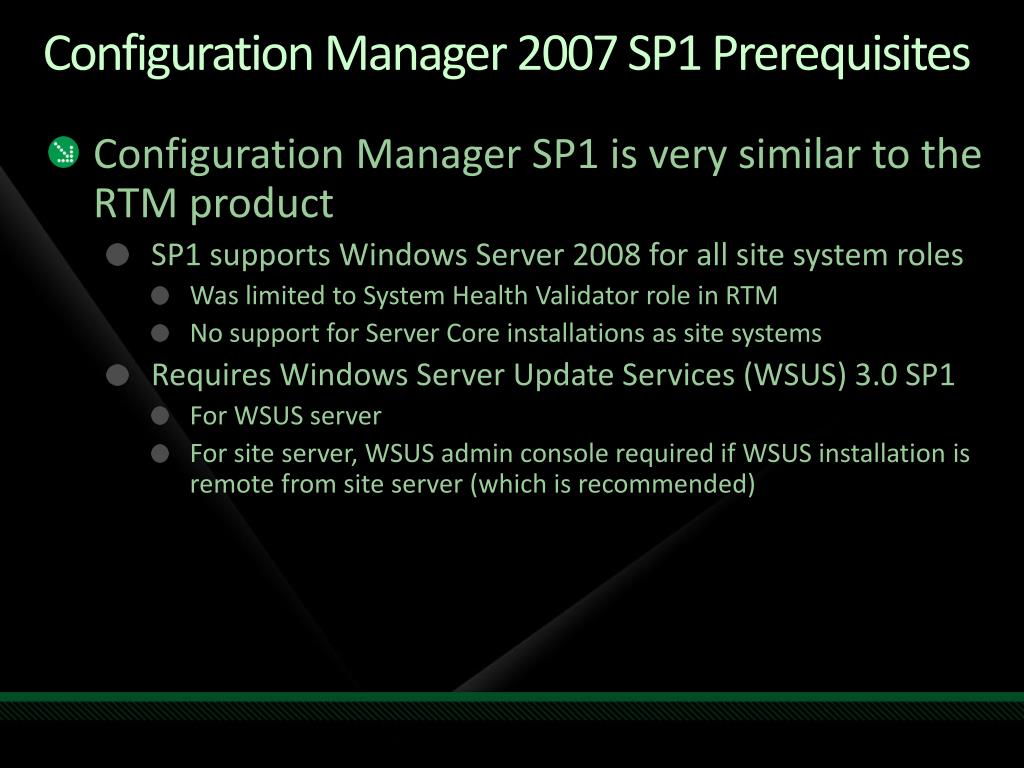 Configuration Manager 2007 SP1 Prerequisites

Configuration Manager SP1 is very similar to the RTM product

SP1 supports Windows Server 2008 for all site system roles

Was limited to System Health Validator role in RTM

No support for Server Core installations as site systems

Requires Windows Server Update Services (WSUS) 3.0 SP1

For WSUS server

For site server, WSUS admin console required if WSUS installation is remote from site server (which is recommended)